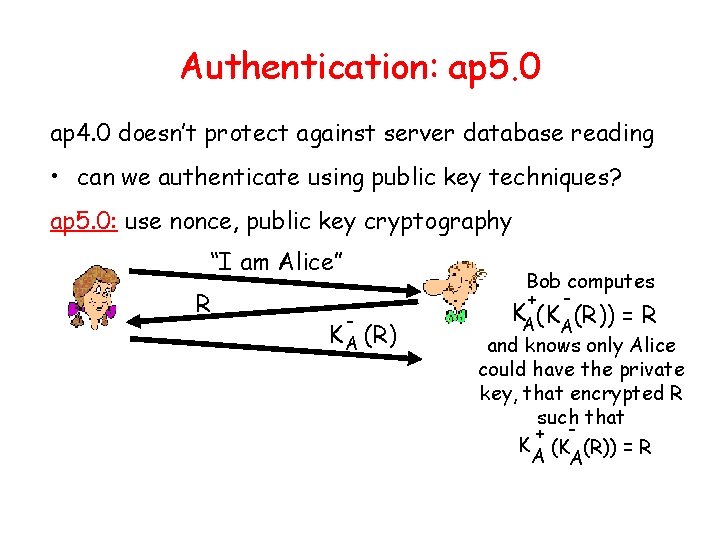 Authentication: ap5.0

ap4.0 doesn't protect against server database reading

• can we authenticate using public key techniques?

ap5.0: use nonce, public key cryptography

"I am Alice"

R

$K_A^-(R)$

Bob computes $K_A^+(K_A^-(R)) = R$ and knows only Alice could have the private key, that encrypted R such that $K_A^+(K_A^-(R)) = R$